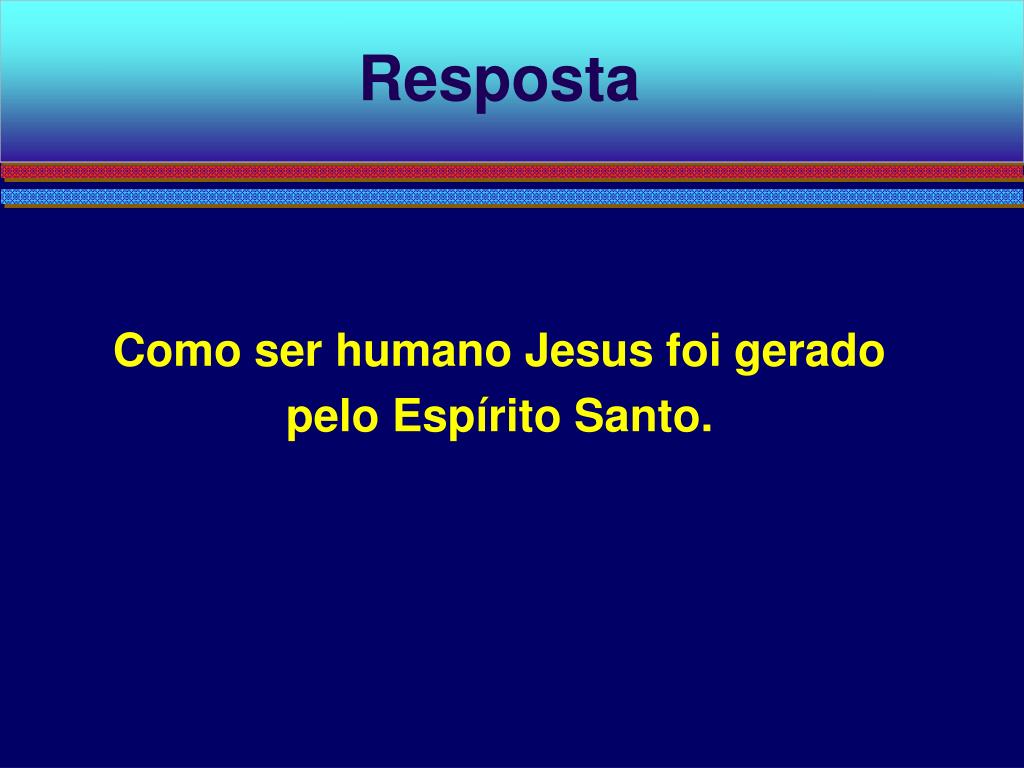 Resposta

Como ser humano Jesus foi gerado pelo Espírito Santo.